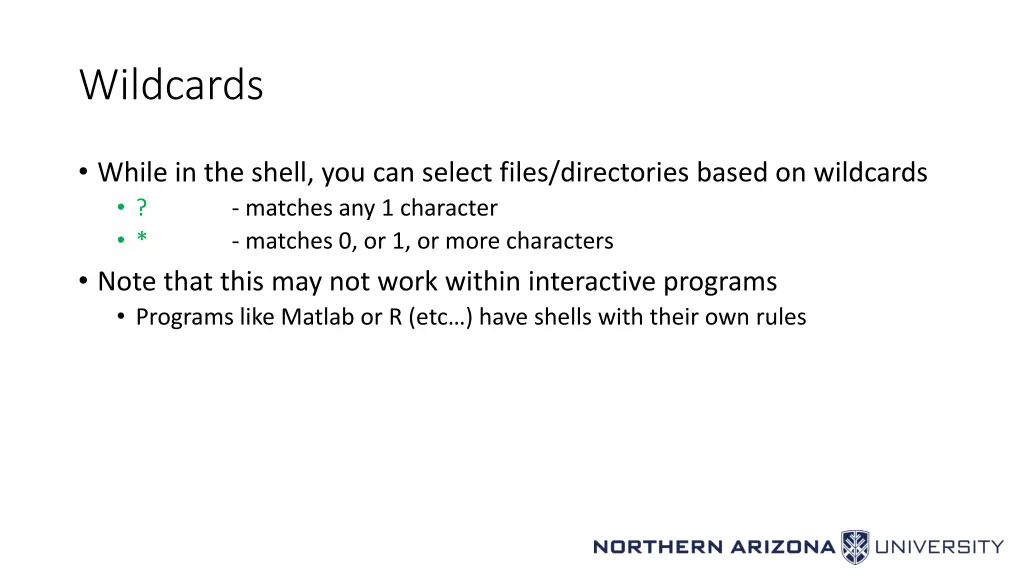 Wildcards

• While in the shell, you can select files/directories based on wildcards
• ? - matches any 1 character
• * - matches 0, or 1, or more characters
• Note that this may not work within interactive programs
• Programs like Matlab or R (etc…) have shells with their own rules

NORTHERN ARIZONA UNIVERSITY